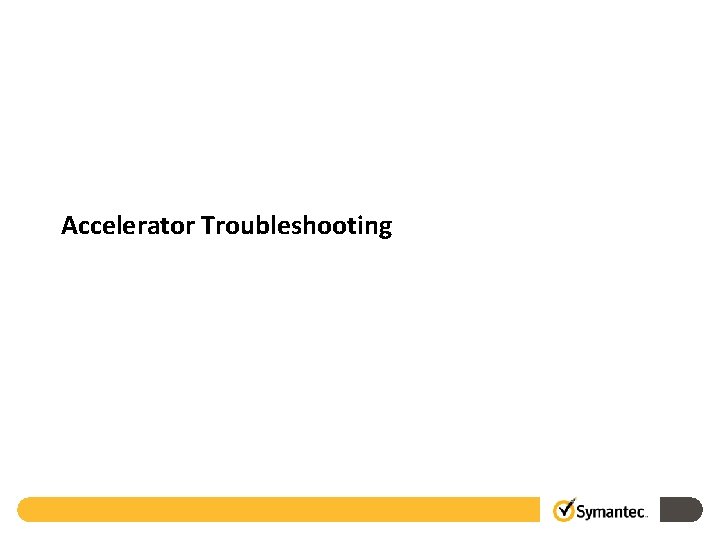 Accelerator Troubleshooting

Symantec.